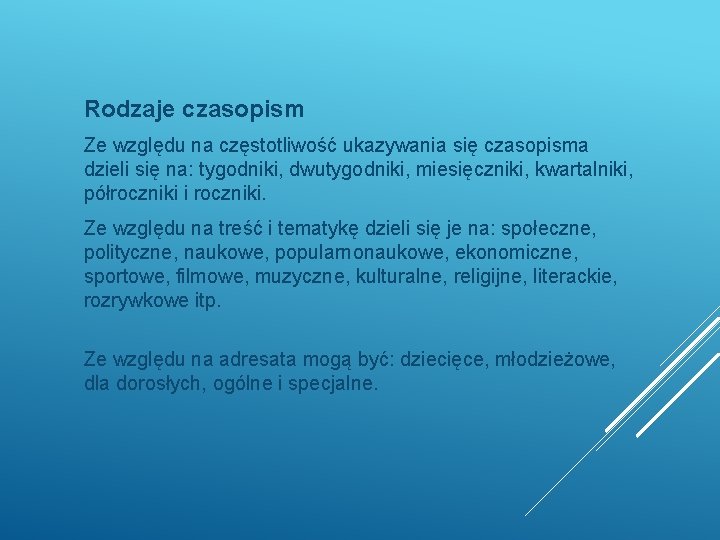 Rodzaje czasopism

Ze względu na częstotliwość ukazywania się czasopisma dzieli się na: tygodniki, dwutygodniki, miesięczniki, kwartalniki, półroczniki i roczniki.

Ze względu na treść i tematykę dzieli się je na: społeczne, polityczne, naukowe, popularnonaukowe, ekonomiczne, sportowe, filmowe, muzyczne, kulturalne, religijne, literackie, rozrywkowe itp.

Ze względu na adresata mogą być: dziecięce, młodzieżowe, dla dorosłych, ogólne i specjalne.